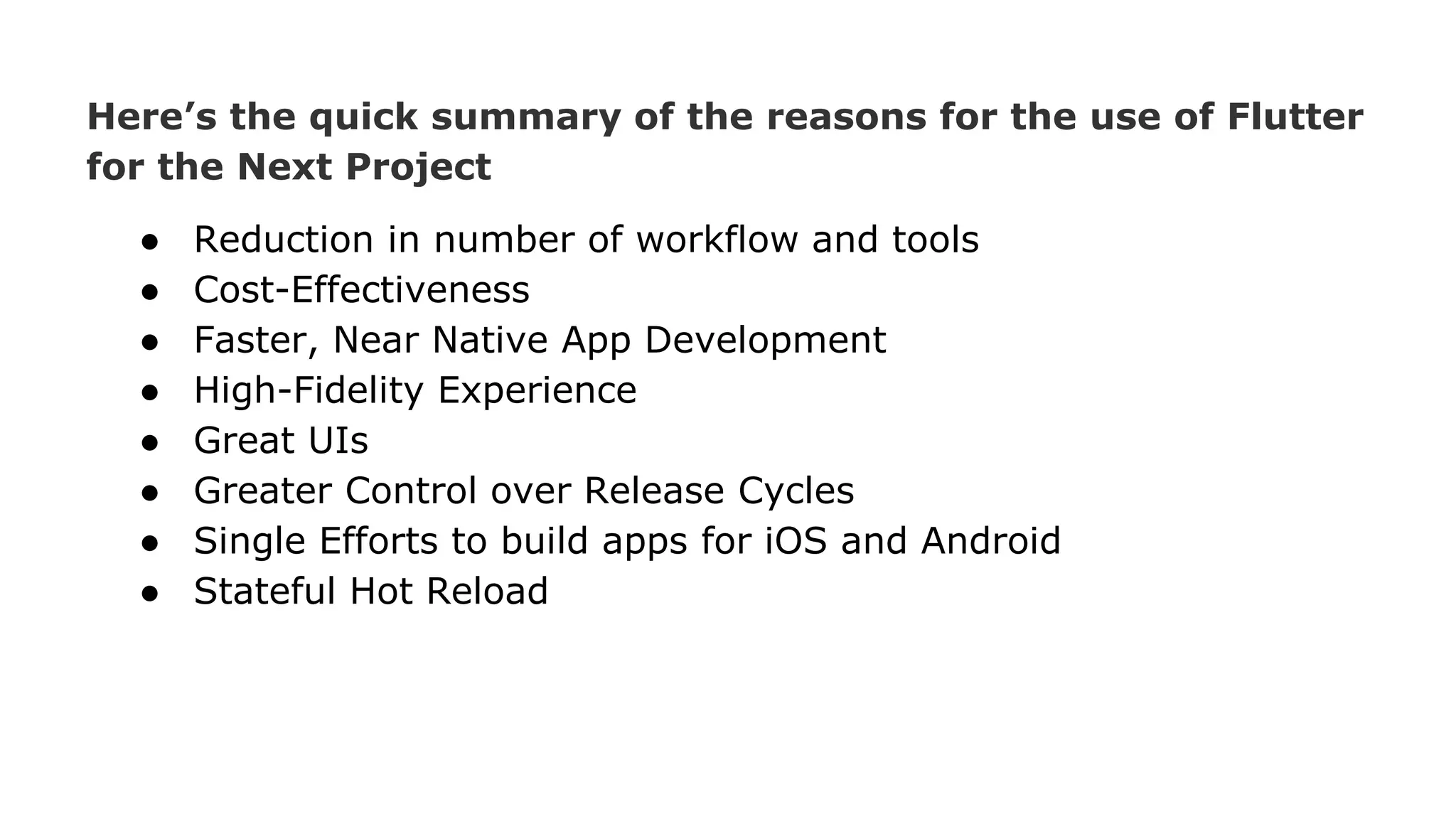 Here’s the quick summary of the reasons for the use of Flutter for the Next Project

● Reduction in number of workflow and tools
● Cost-Effectiveness
● Faster, Near Native App Development
● High-Fidelity Experience
● Great UIs
● Greater Control over Release Cycles
● Single Efforts to build apps for iOS and Android
● Stateful Hot Reload